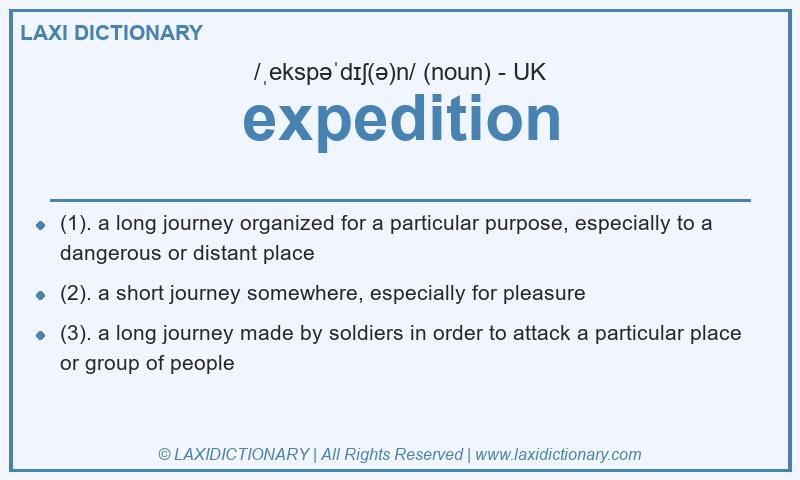 LAXI DICTIONARY

/ˌekspəˈdɪʃ(ə)n/ (noun) - UK

expedition

- (1). a long journey organized for a particular purpose, especially to a dangerous or distant place
- (2). a short journey somewhere, especially for pleasure
- (3). a long journey made by soldiers in order to attack a particular place or group of people

© LAXIDICTIONARY | All Rights Reserved | www.laxidictionary.com